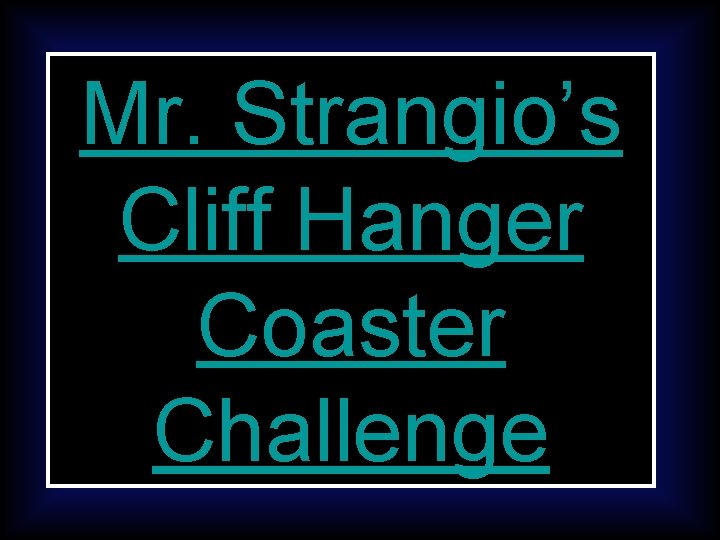 Mr. Strangio’s Cliff Hanger Coaster Challenge